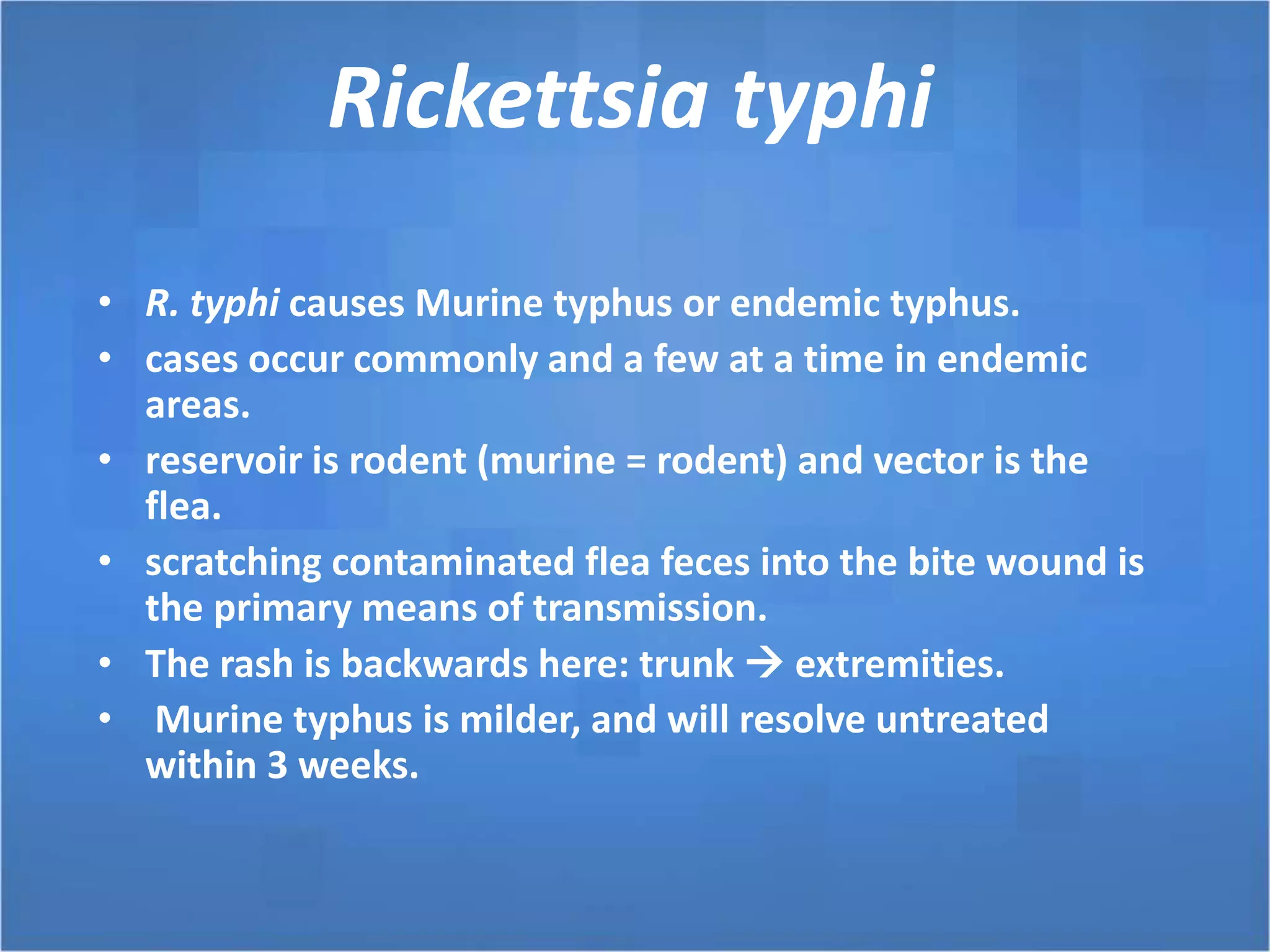 Rickettsia typhi

• R. typhi causes Murine typhus or endemic typhus.
• cases occur commonly and a few at a time in endemic areas.
• reservoir is rodent (murine = rodent) and vector is the flea.
• scratching contaminated flea feces into the bite wound is the primary means of transmission.
• The rash is backwards here: trunk → extremities.
• Murine typhus is milder, and will resolve untreated within 3 weeks.